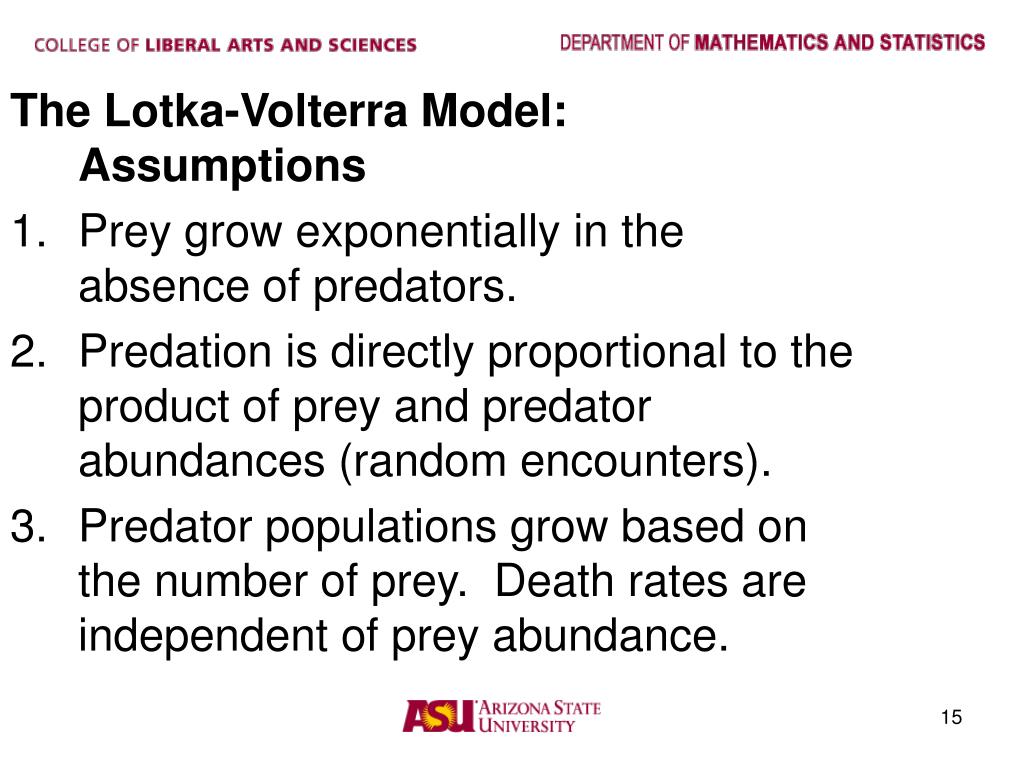 COLLEGE OF LIBERAL ARTS AND SCIENCES

DEPARTMENT OF MATHEMATICS AND STATISTICS

The Lotka-Volterra Model: Assumptions

1. Prey grow exponentially in the absence of predators.
2. Predation is directly proportional to the product of prey and predator abundances (random encounters).
3. Predator populations grow based on the number of prey. Death rates are independent of prey abundance.

ASU ARIZONA STATE UNIVERSITY

15